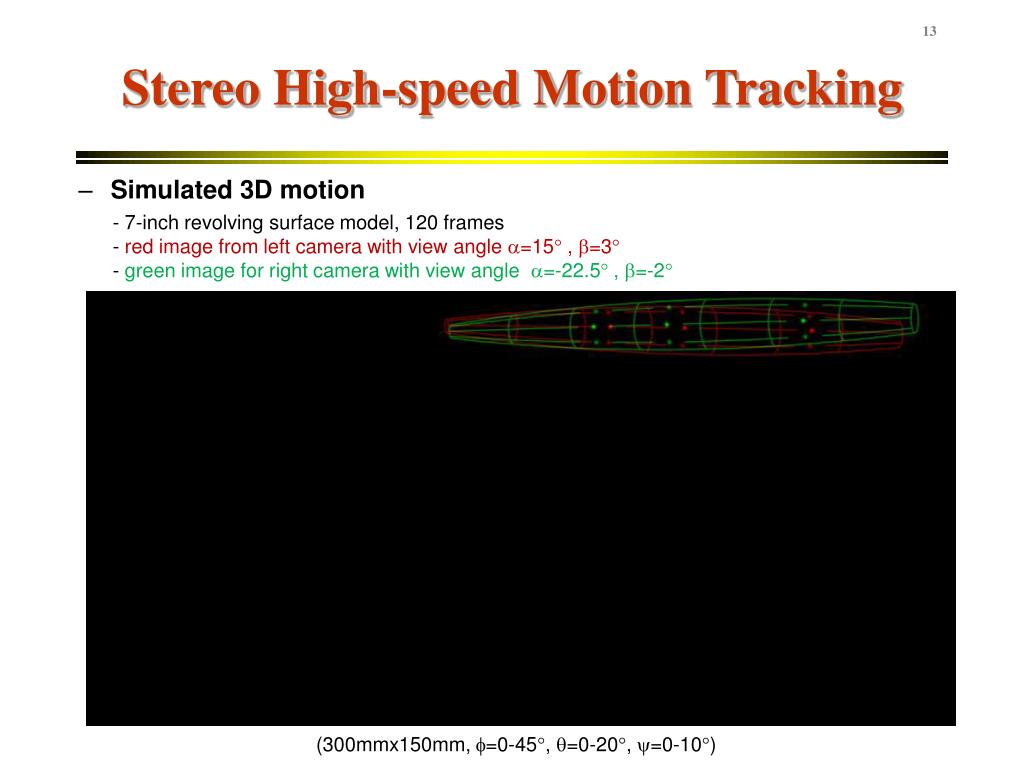 13

Stereo High-speed Motion Tracking

– Simulated 3D motion

- 7-inch revolving surface model, 120 frames
- red image from left camera with view angle $\alpha$=15° , $\beta$=3°
- green image for right camera with view angle $\alpha$=-22.5° , $\beta$=-2°

(300mmx150mm, $\phi$=0-45°, $\theta$=0-20°, $\psi$=0-10°)